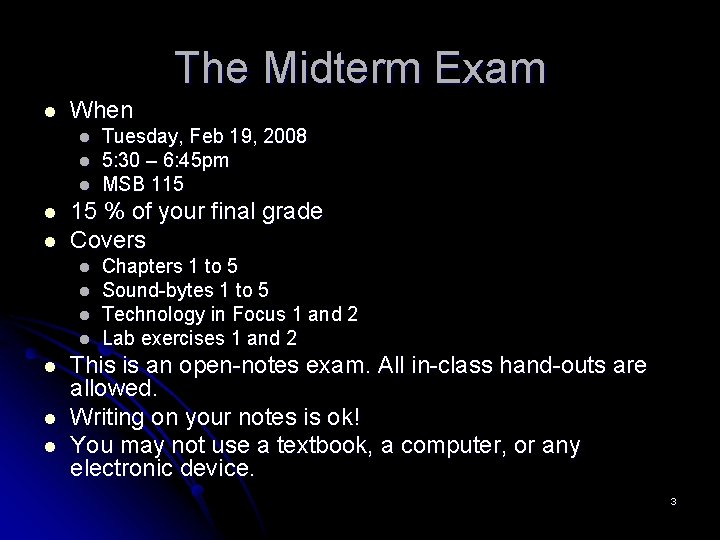 The Midterm Exam

- When
  - Tuesday, Feb 19, 2008
  - 5:30 – 6:45pm
  - MSB 115
- 15 % of your final grade
- Covers
  - Chapters 1 to 5
  - Sound-bytes 1 to 5
  - Technology in Focus 1 and 2
  - Lab exercises 1 and 2
- This is an open-notes exam. All in-class hand-outs are allowed.
- Writing on your notes is ok!
- You may not use a textbook, a computer, or any electronic device.

3